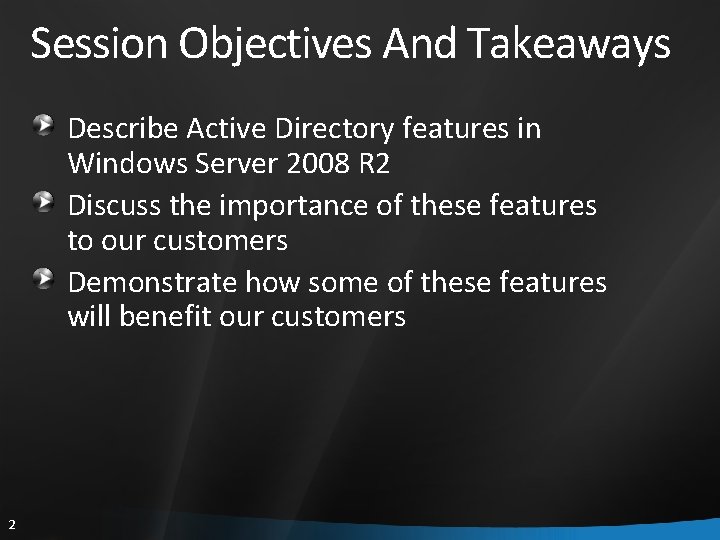 Session Objectives And Takeaways

Describe Active Directory features in Windows Server 2008 R2

Discuss the importance of these features to our customers

Demonstrate how some of these features will benefit our customers

2